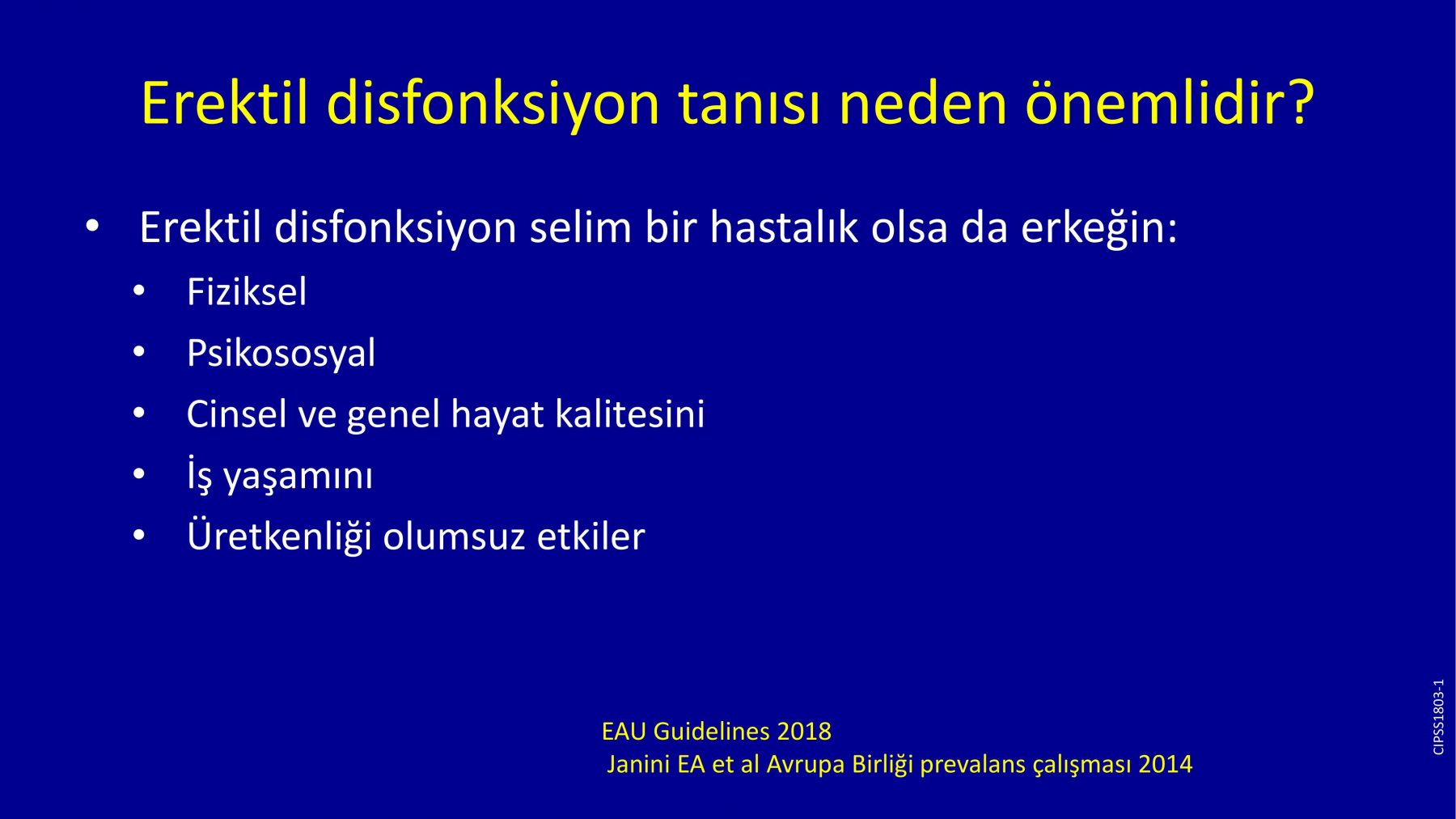 Erektil disfonksiyon tanısı neden önemlidir?

• Erektil disfonksiyon selim bir hastalık olsa da erkeğin:
 • Fiziksel
 • Psikososyal
 • Cinsel ve genel hayat kalitesini
 • İş yaşamını
 • Üretkenliği olumsuz etkiler

EAU Guidelines 2018
Janini EA et al Avrupa Birliği prevalans çalışması 2014

CIPSS1803-1